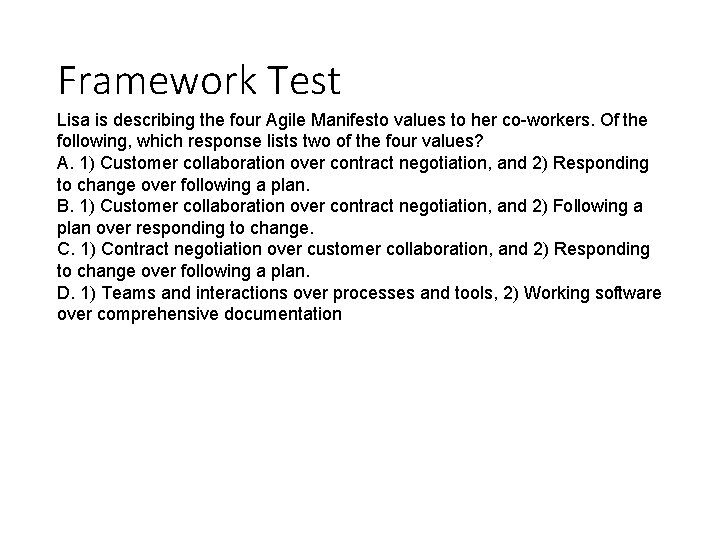 Framework Test

Lisa is describing the four Agile Manifesto values to her co-workers. Of the following, which response lists two of the four values?
A. 1) Customer collaboration over contract negotiation, and 2) Responding to change over following a plan.
B. 1) Customer collaboration over contract negotiation, and 2) Following a plan over responding to change.
C. 1) Contract negotiation over customer collaboration, and 2) Responding to change over following a plan.
D. 1) Teams and interactions over processes and tools, 2) Working software over comprehensive documentation